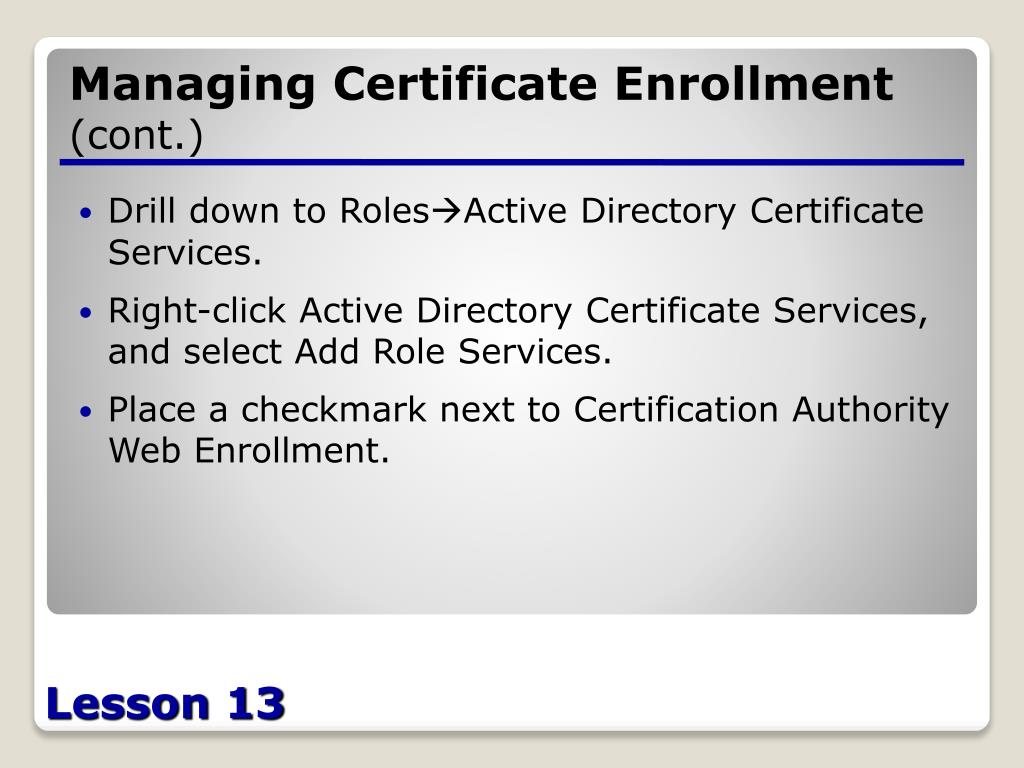 Managing Certificate Enrollment (cont.)

• Drill down to Roles→Active Directory Certificate Services.
• Right-click Active Directory Certificate Services, and select Add Role Services.
• Place a checkmark next to Certification Authority Web Enrollment.

Lesson 13